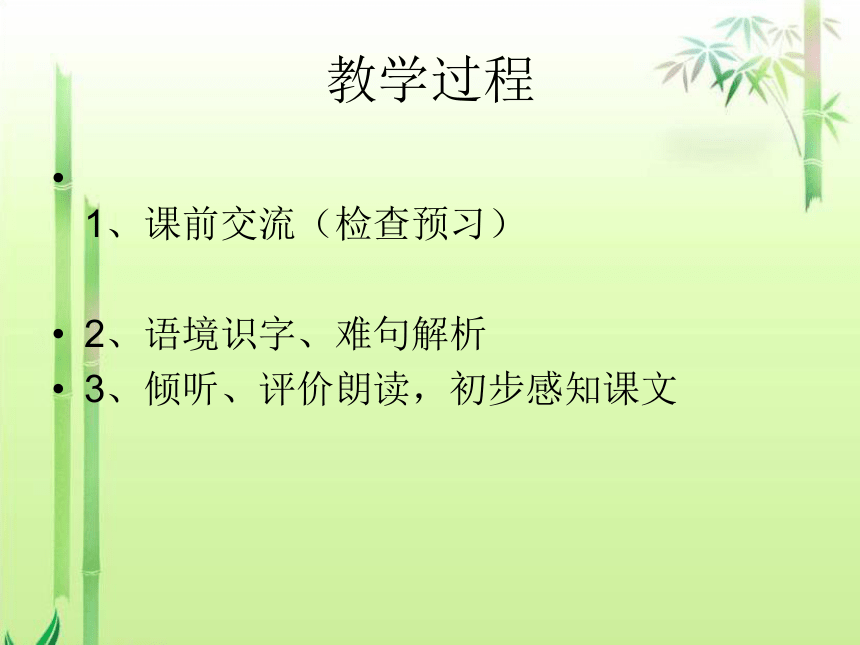 教学过程

•
1、课前交流（检查预习）

• 2、语境识字、难句解析
• 3、倾听、评价朗读，初步感知课文